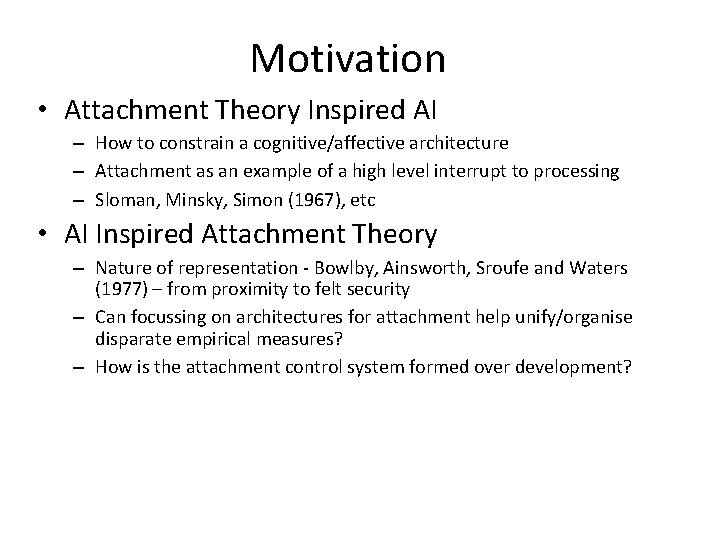 Motivation

• Attachment Theory Inspired AI
– How to constrain a cognitive/affective architecture
– Attachment as an example of a high level interrupt to processing
– Sloman, Minsky, Simon (1967), etc

• AI Inspired Attachment Theory
– Nature of representation - Bowlby, Ainsworth, Sroufe and Waters (1977) – from proximity to felt security
– Can focussing on architectures for attachment help unify/organise disparate empirical measures?
– How is the attachment control system formed over development?